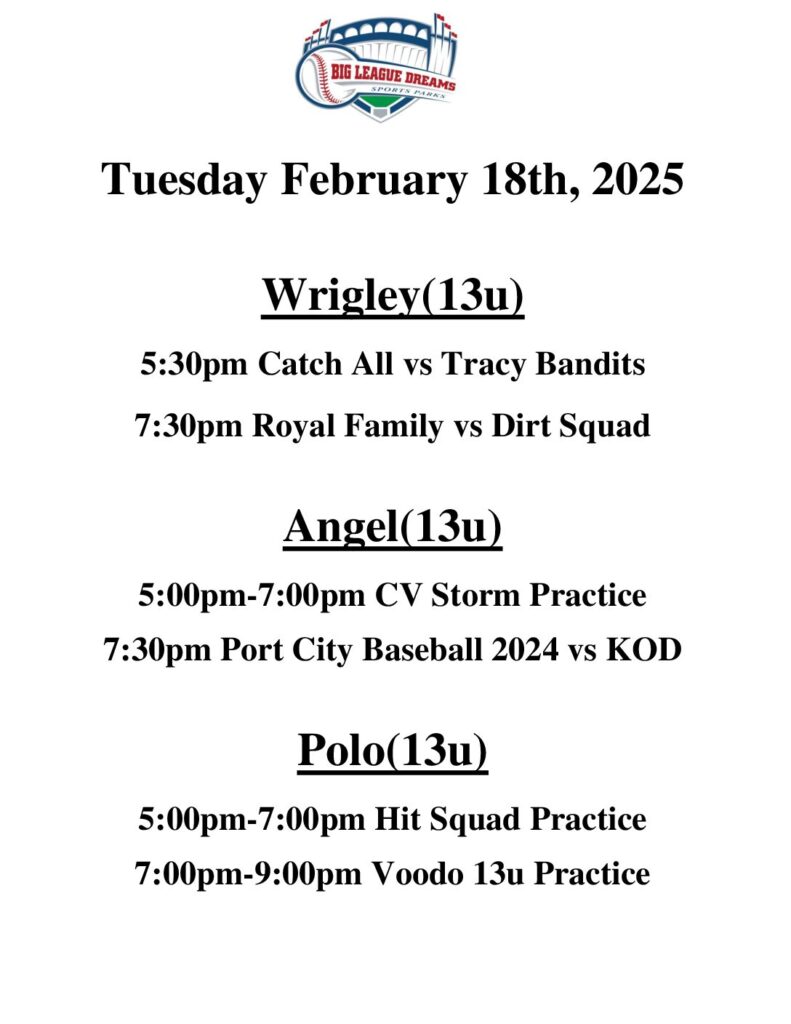 BIG LEAGUE DREAMS
SPORTS PARKS

Tuesday February 18th, 2025

Wrigley(13u)

5:30pm Catch All vs Tracy Bandits

7:30pm Royal Family vs Dirt Squad

Angel(13u)

5:00pm-7:00pm CV Storm Practice

7:30pm Port City Baseball 2024 vs KOD

Polo(13u)

5:00pm-7:00pm Hit Squad Practice

7:00pm-9:00pm Voodo 13u Practice